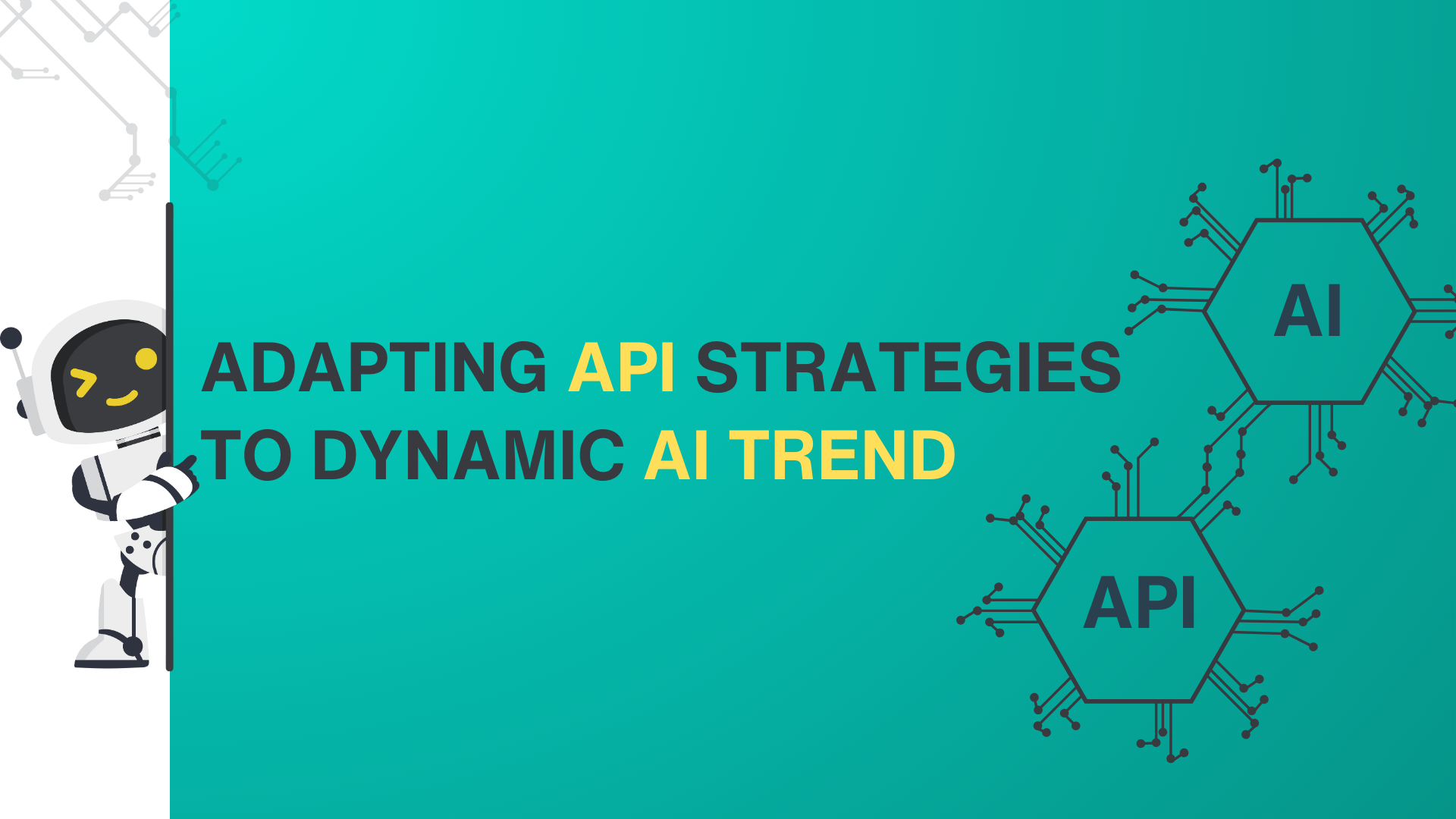 ADAPTING API STRATEGIES TO DYNAMIC AI TREND

AI

API